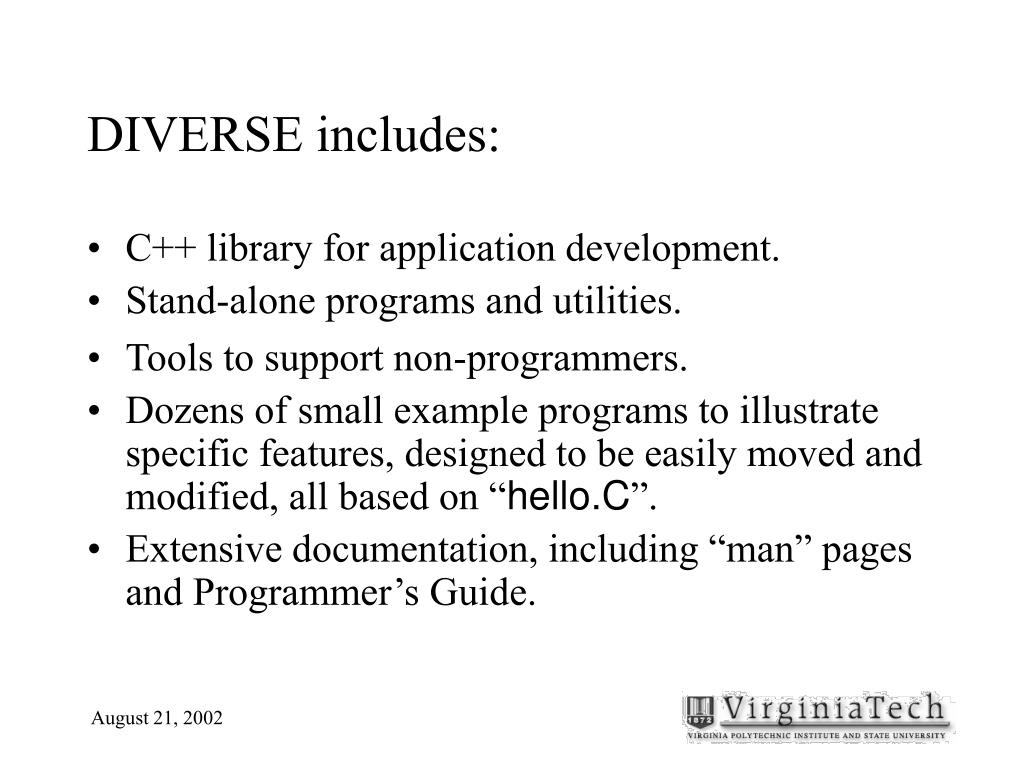 DIVERSE includes:

• C++ library for application development.
• Stand-alone programs and utilities.
• Tools to support non-programmers.
• Dozens of small example programs to illustrate specific features, designed to be easily moved and modified, all based on “hello.C”.
• Extensive documentation, including “man” pages and Programmer’s Guide.

August 21, 2002

1872 VirginiaTech
VIRGINIA POLYTECHNIC INSTITUTE AND STATE UNIVERSITY